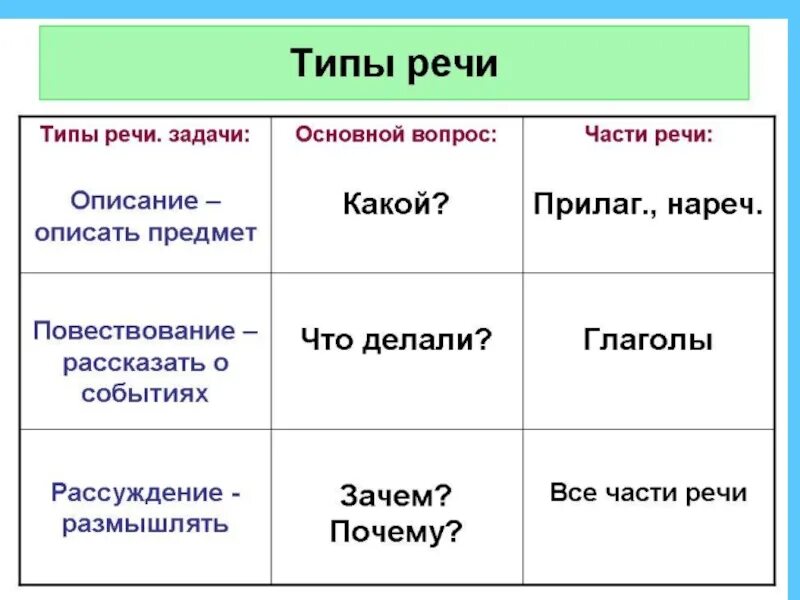 Типы речи

| Типы речи. задачи: | Основной вопрос: | Части речи: |
|---|---|---|
| Описание – описать предмет | Какой? | Прилаг., нареч. |
| Повествование – рассказать о событиях | Что делали? | Глаголы |
| Рассуждение - размышлять | Зачем? Почему? | Все части речи |